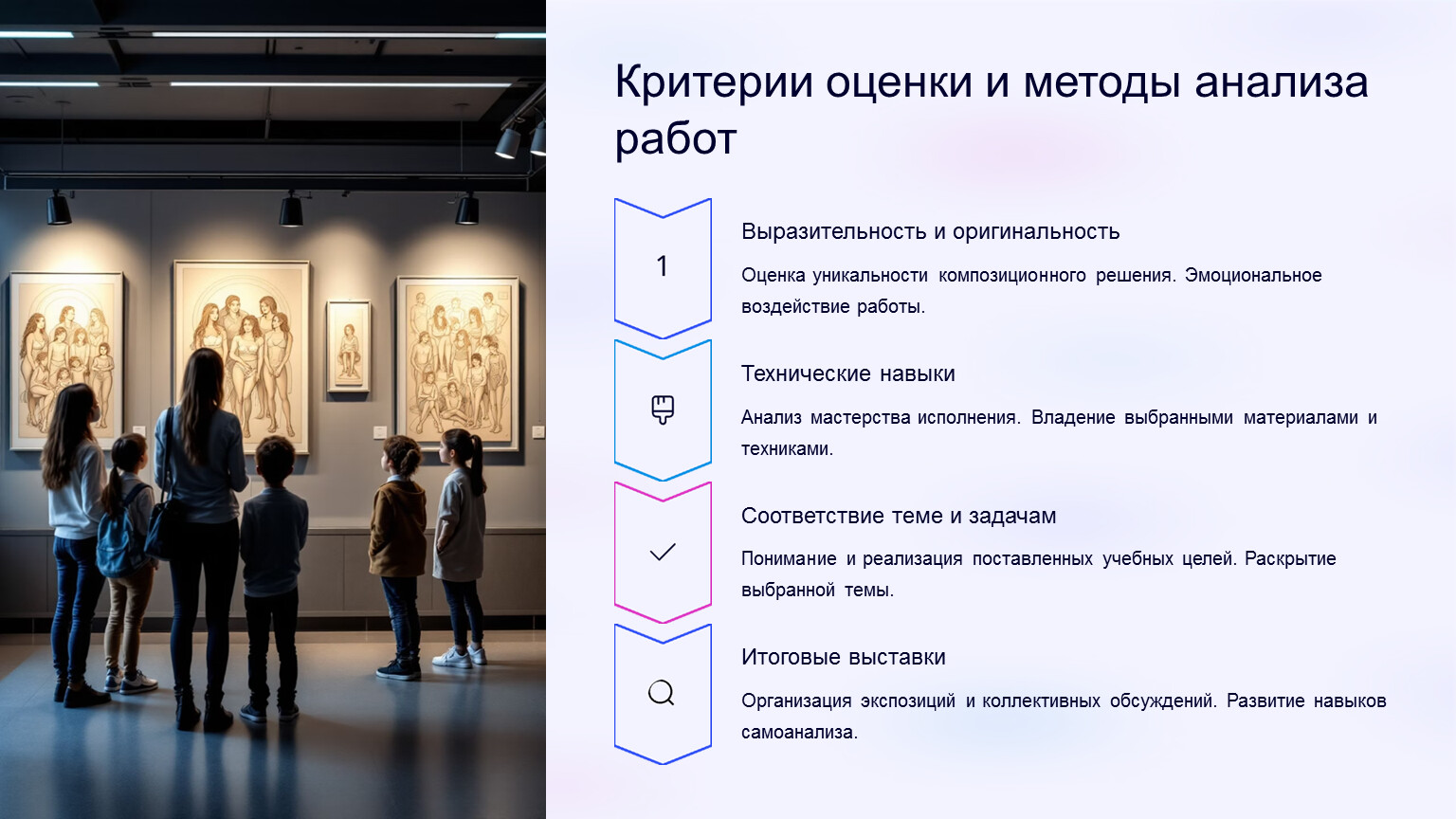 Критерии оценки и методы анализа работ

1

Выразительность и оригинальность

Оценка уникальности композиционного решения. Эмоциональное воздействие работы.

Технические навыки

Анализ мастерства исполнения. Владение выбранными материалами и техниками.

Соответствие теме и задачам

Понимание и реализация поставленных учебных целей. Раскрытие выбранной темы.

Итоговые выставки

Организация экспозиций и коллективных обсуждений. Развитие навыков самоанализа.